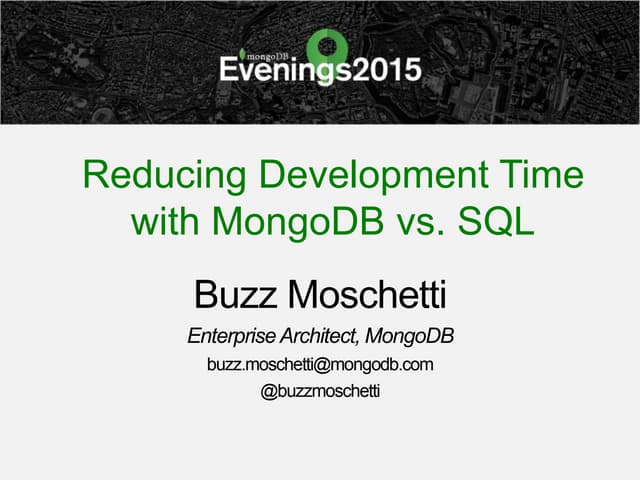 mongoDB
Evenings2015

Reducing Development Time with MongoDB vs. SQL

Buzz Moschetti

Enterprise Architect, MongoDB

buzz.moschetti@mongodb.com

@buzzmoschetti